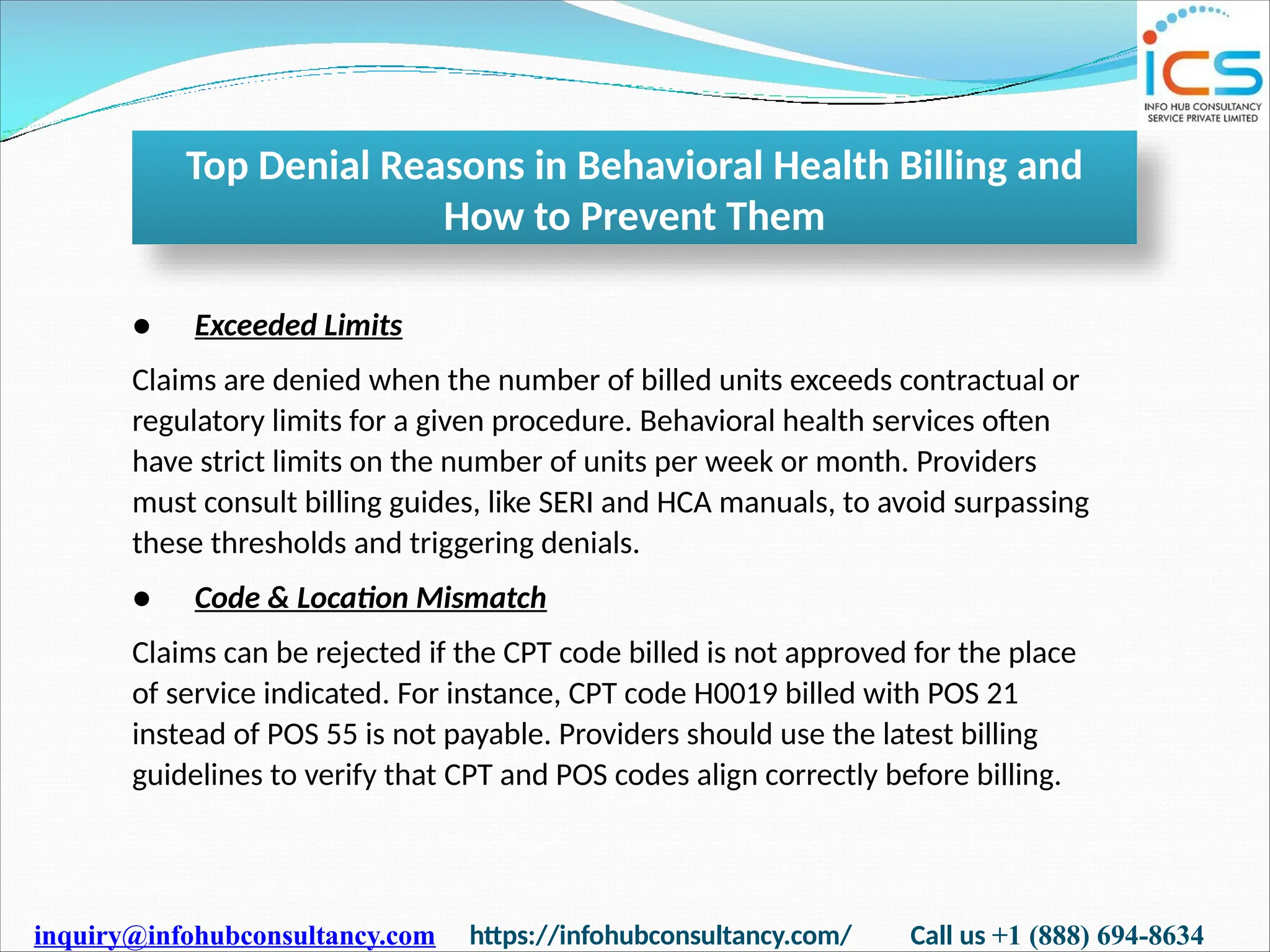 ICS
INFO HUB CONSULTANCY SERVICE PRIVATE LIMITED

Top Denial Reasons in Behavioral Health Billing and How to Prevent Them

● Exceeded Limits

Claims are denied when the number of billed units exceeds contractual or regulatory limits for a given procedure. Behavioral health services often have strict limits on the number of units per week or month. Providers must consult billing guides, like SERI and HCA manuals, to avoid surpassing these thresholds and triggering denials.

● Code & Location Mismatch

Claims can be rejected if the CPT code billed is not approved for the place of service indicated. For instance, CPT code H0019 billed with POS 21 instead of POS 55 is not payable. Providers should use the latest billing guidelines to verify that CPT and POS codes align correctly before billing.

inquiry@infohubconsultancy.com https://infohubconsultancy.com/ Call us +1 (888) 694-8634